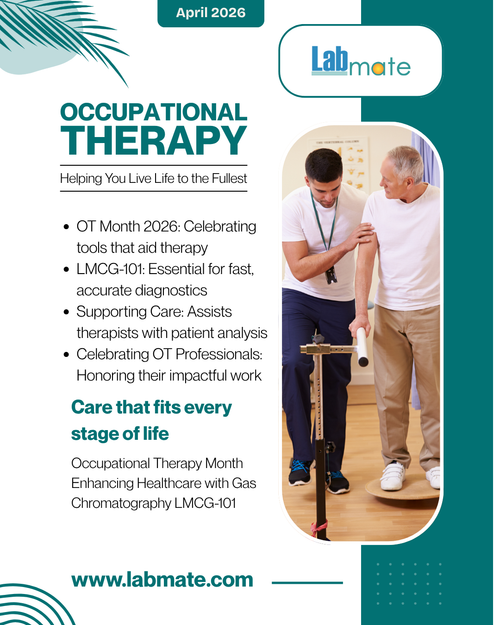 April 2026

Labmate

OCCUPATIONAL THERAPY

Helping You Live Life to the Fullest

- OT Month 2026: Celebrating tools that aid therapy
- LMCG-101: Essential for fast, accurate diagnostics
- Supporting Care: Assists therapists with patient analysis
- Celebrating OT Professionals: Honoring their impactful work

Care that fits every stage of life

Occupational Therapy Month Enhancing Healthcare with Gas Chromatography LMCG-101

www.labmate.com